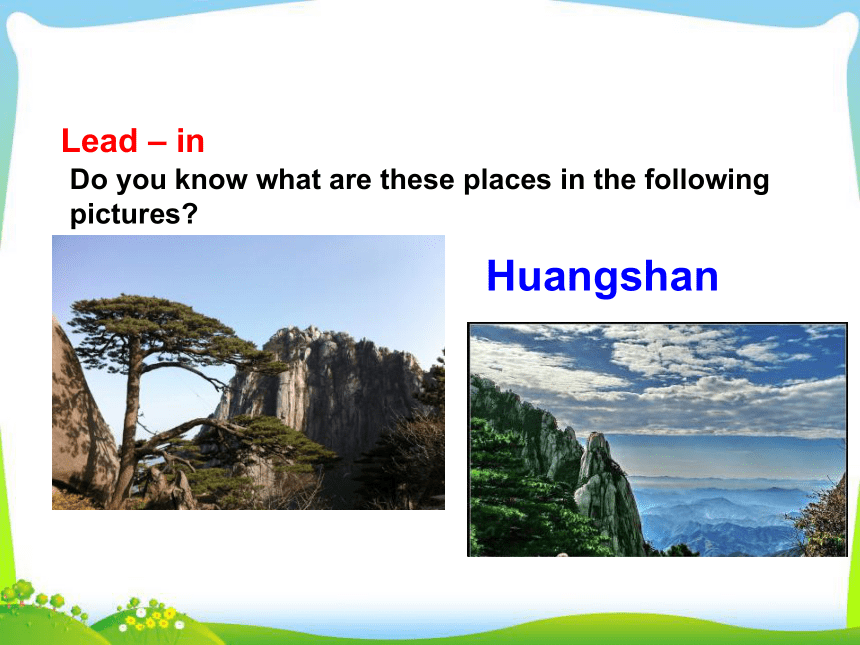 Lead – in

Do you know what are these places in the following pictures?

Huangshan